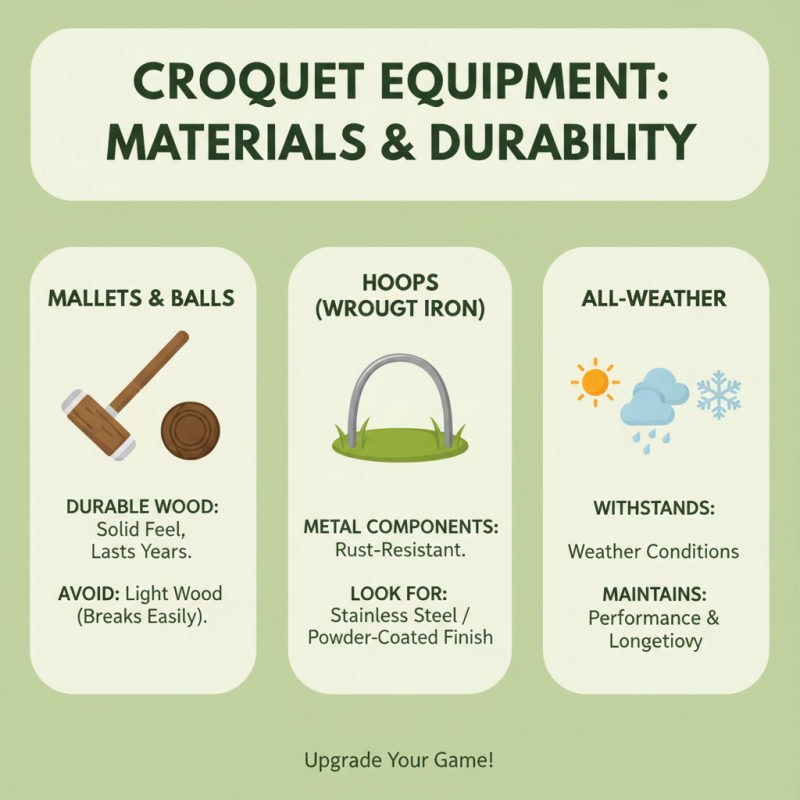 CROQUET EQUIPMENT: MATERIALS & DURABILITY

MALLETS & BALLS

DURABLE WOOD: Solid Feel, Lasts Years.

AVOID: Light Wood (Breaks Easily).

HOOPS (WROUGT IRON)

METAL COMPONENTS: Rust-Resistant.

LOOK FOR: Stainless Steel / Powder-Coated Finish

ALL-WEATHER

WITHSTANDS:

Weather Conditions

MAINTAINS: Performance & Longetiovy

Upgrade Your Game!